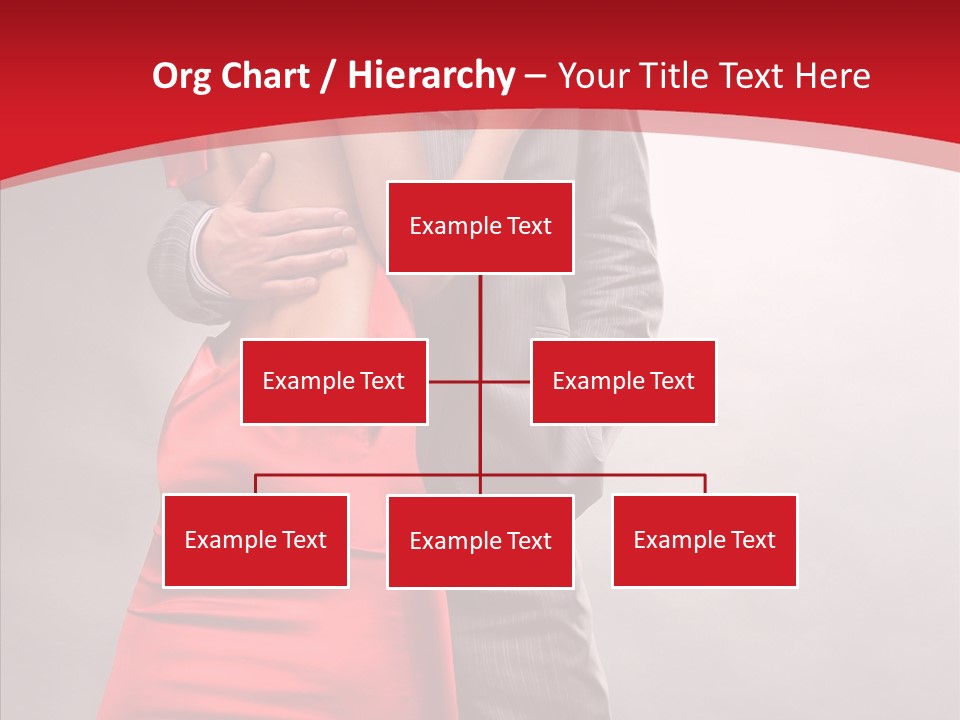 Org Chart / Hierarchy – Your Title Text Here

Example Text

Example Text

Example Text

Example Text

Example Text

Example Text